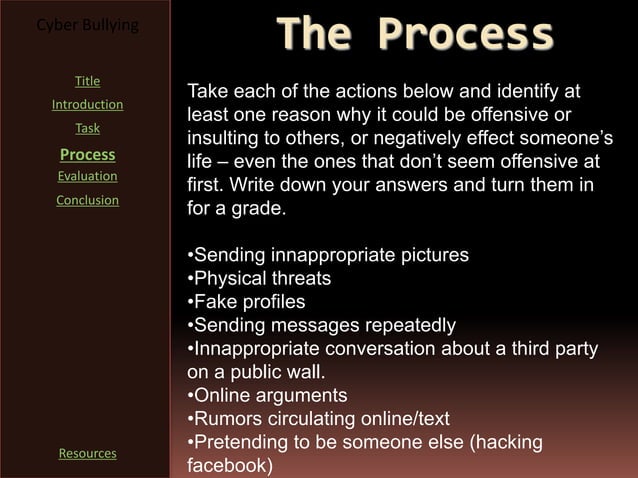 Cyber Bullying

Title
Introduction
Task
Process
Evaluation
Conclusion

Resources

The Process

Take each of the actions below and identify at least one reason why it could be offensive or insulting to others, or negatively effect someone's life – even the ones that don't seem offensive at first. Write down your answers and turn them in for a grade.

•Sending innappropriate pictures
•Physical threats
•Fake profiles
•Sending messages repeatedly
•Innappropriate conversation about a third party on a public wall.
•Online arguments
•Rumors circulating online/text
•Pretending to be someone else (hacking facebook)